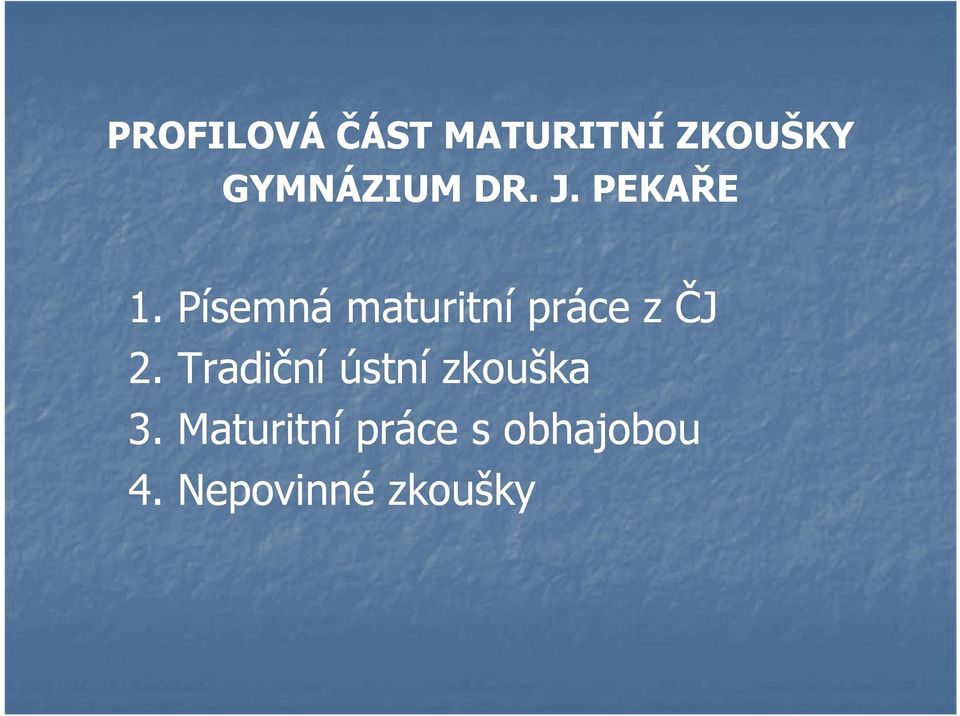 PROFILOVÁ ČÁST MATURITNÍ ZKOUŠKY
GYMNÁZIUM DR. J. PEKAŘE

1. Písemná maturitní práce z ČJ
2. Tradiční ústní zkouška
3. Maturitní práce s obhajobou
4. Nepovinné zkoušky